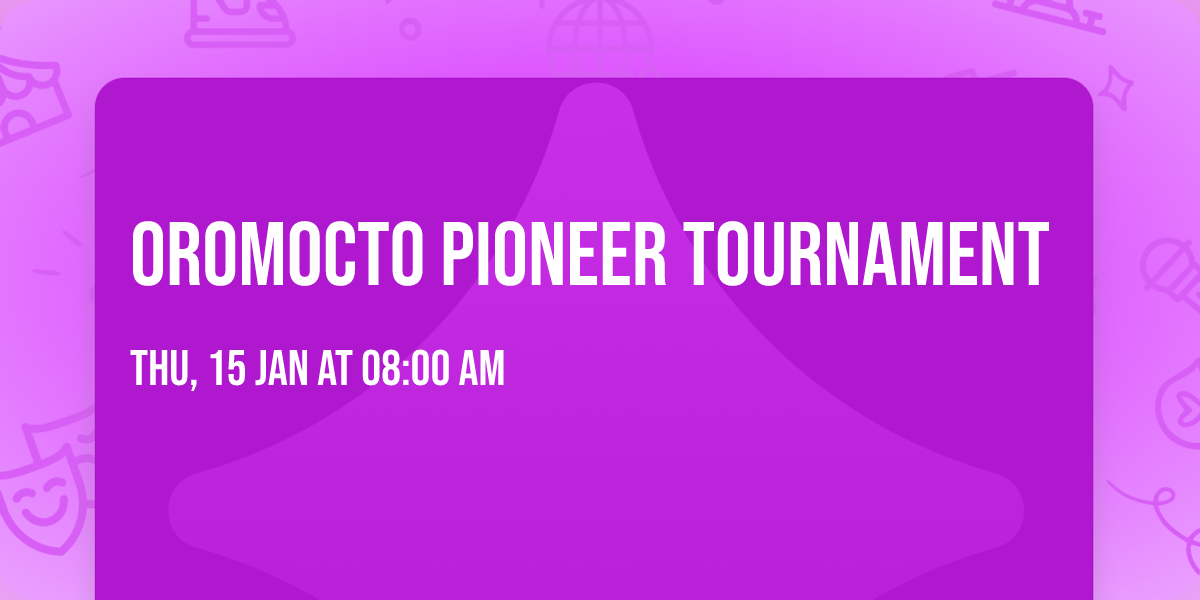 OROMOCTO PIONEER TOURNAMENT

THU, 15 JAN AT 08:00 AM